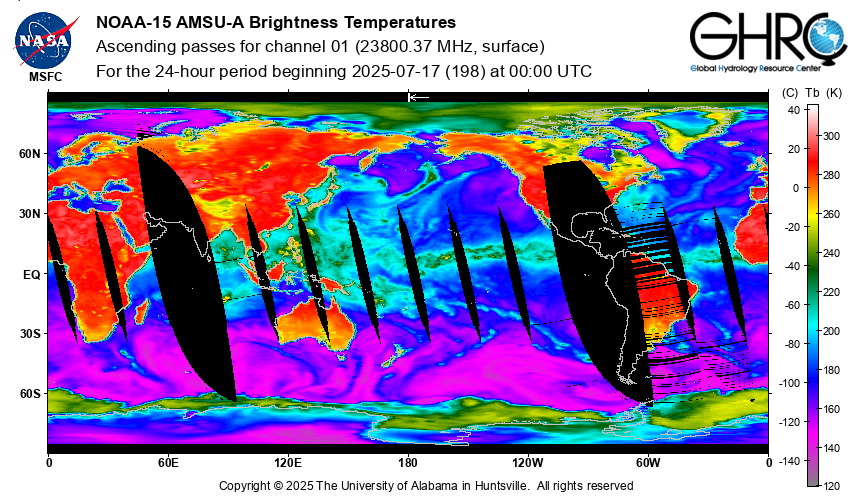 NASA
MSFC

NOAA-15 AMSU-A Brightness Temperatures
Ascending passes for channel 01 (23800.37 MHz, surface)
For the 24-hour period beginning 2025-07-17 (198) at 00:00 UTC

GHRC
Global Hydrology Resource Center

60N
30N
EQ
30S
60S

0
60E
120E
180
120W
60W
0

(C) Tb (K)
40
20
0
-20
-40
-60
-80
-100
-120
-140
300
280
260
240
220
200
180
160
140
120

Copyright © 2025 The University of Alabama in Huntsville. All rights reserved